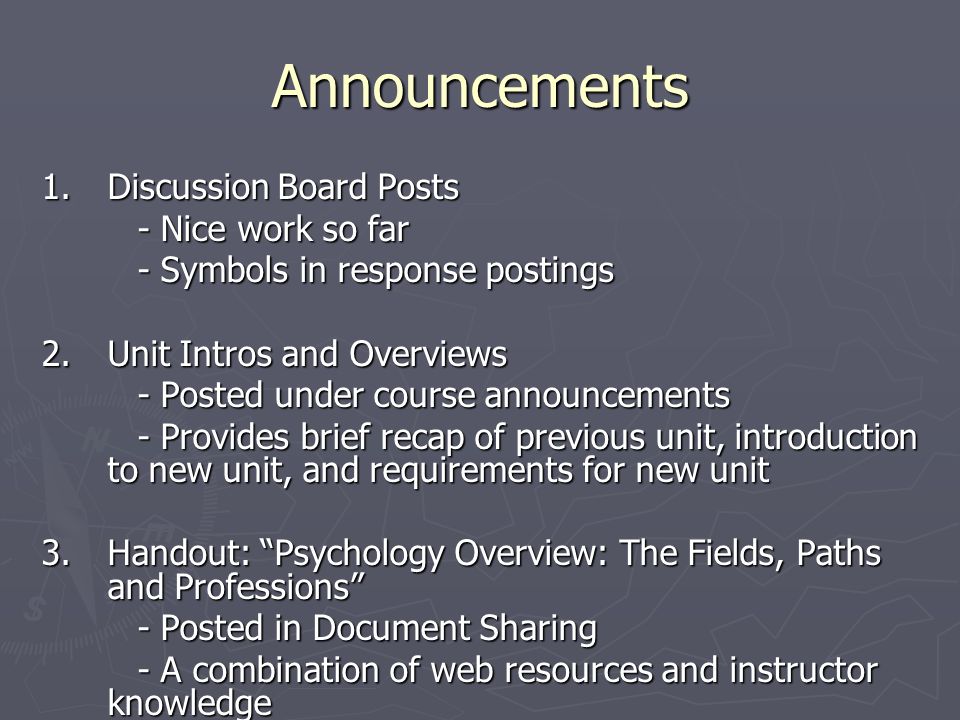 Announcements

1. Discussion Board Posts
- Nice work so far
- Symbols in response postings

2. Unit Intros and Overviews
- Posted under course announcements
- Provides brief recap of previous unit, introduction to new unit, and requirements for new unit

3. Handout: “Psychology Overview: The Fields, Paths and Professions”
- Posted in Document Sharing
- A combination of web resources and instructor knowledge